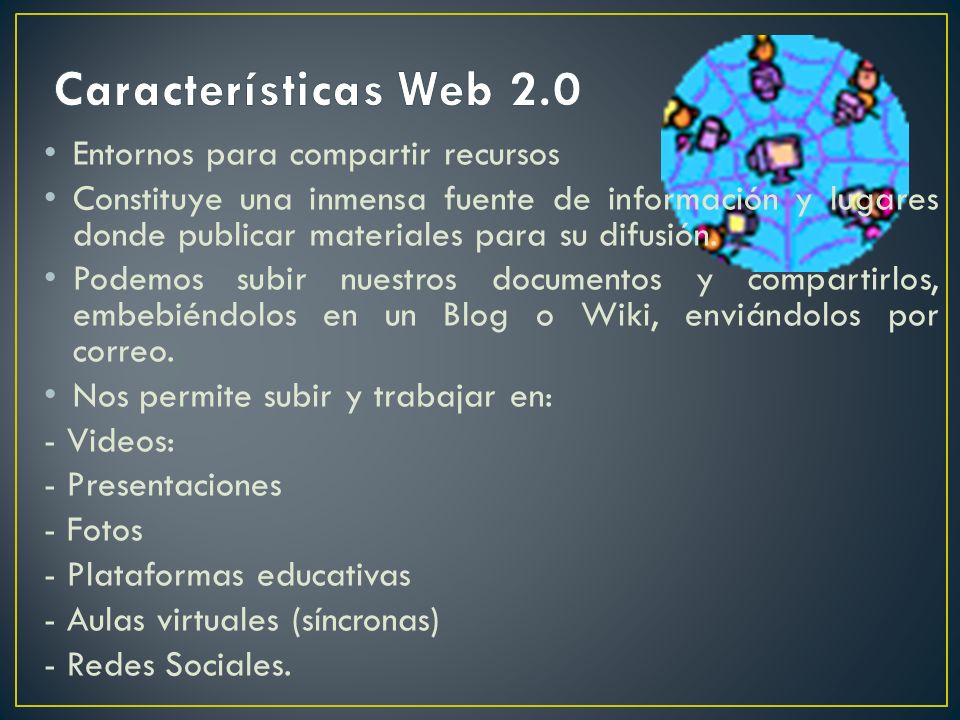 Características Web 2.0

• Entornos para compartir recursos
• Constituye una inmensa fuente de información y lugares donde publicar materiales para su difusión.
• Podemos subir nuestros documentos y compartirlos, embebiéndolos en un Blog o Wiki, enviándolos por correo.
• Nos permite subir y trabajar en:
- Videos:
- Presentaciones
- Fotos
- Plataformas educativas
- Aulas virtuales (síncronas)
- Redes Sociales.